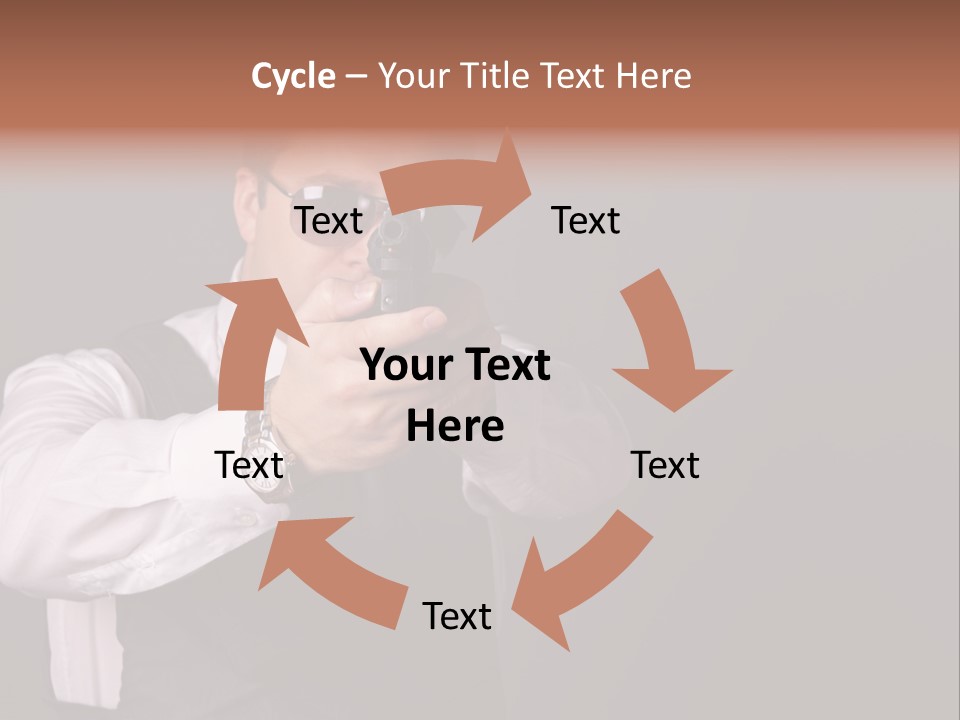 Cycle – Your Title Text Here

Text

Text

Your Text Here

Text

Text

Text